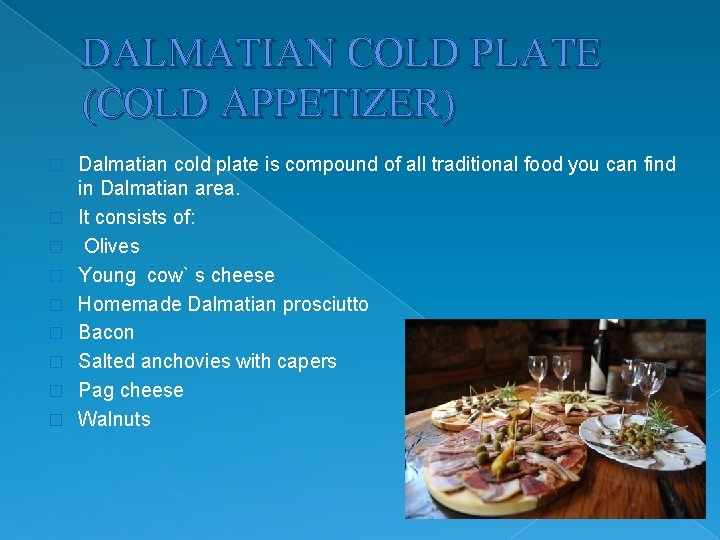 DALMATIAN COLD PLATE (COLD APPETIZER)

Dalmatian cold plate is compound of all traditional food you can find in Dalmatian area.

It consists of:

Olives

Young cow` s cheese

Homemade Dalmatian prosciutto

Bacon

Salted anchovies with capers

Pag cheese

Walnuts